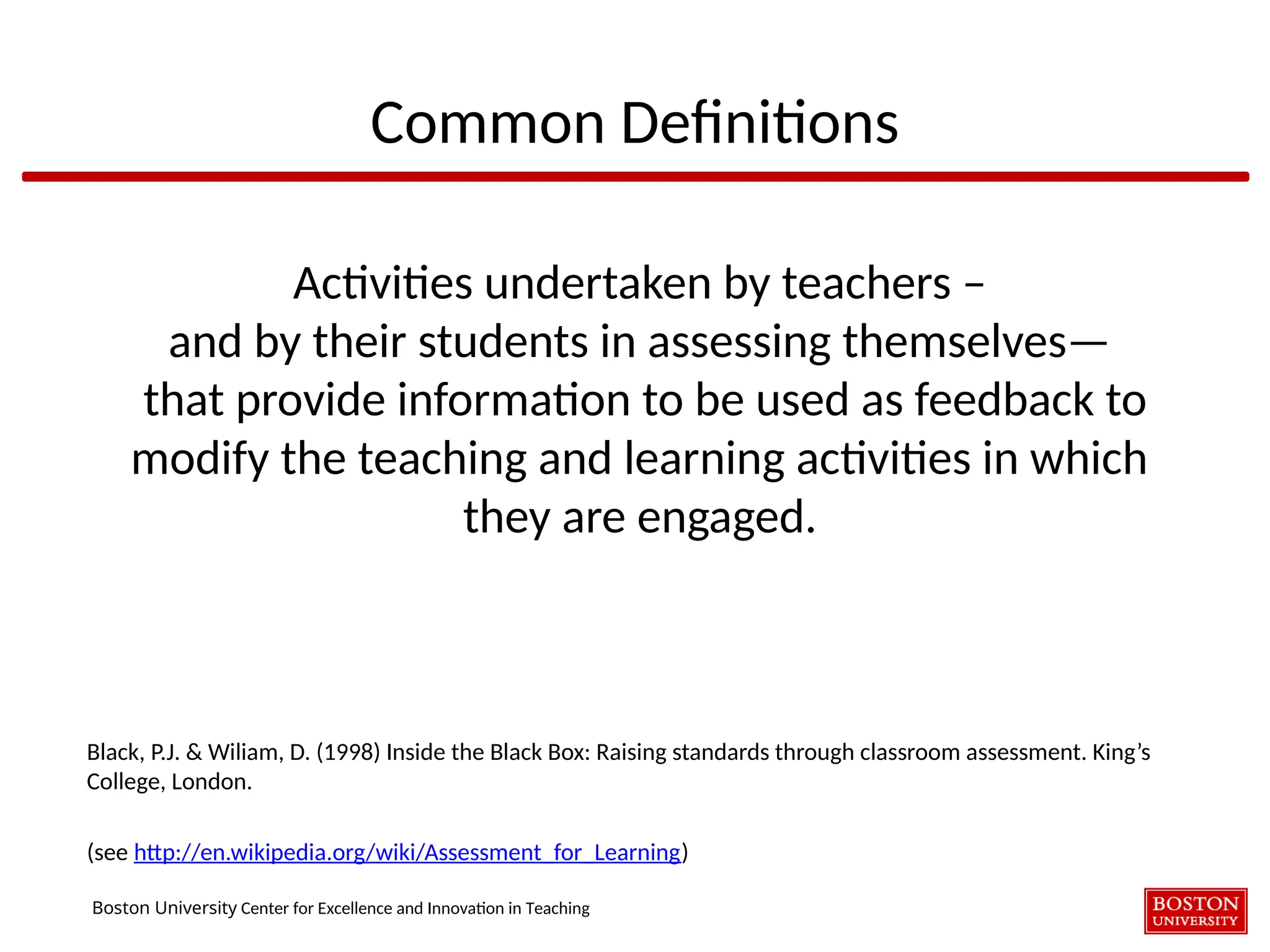 Common Definitions

Activities undertaken by teachers – and by their students in assessing themselves— that provide information to be used as feedback to modify the teaching and learning activities in which they are engaged.

Black, P.J. & Wiliam, D. (1998) Inside the Black Box: Raising standards through classroom assessment. King's College, London.

(see http://en.wikipedia.org/wiki/Assessment_for_Learning)

Boston University Center for Excellence and Innovation in Teaching

BOSTON UNIVERSITY